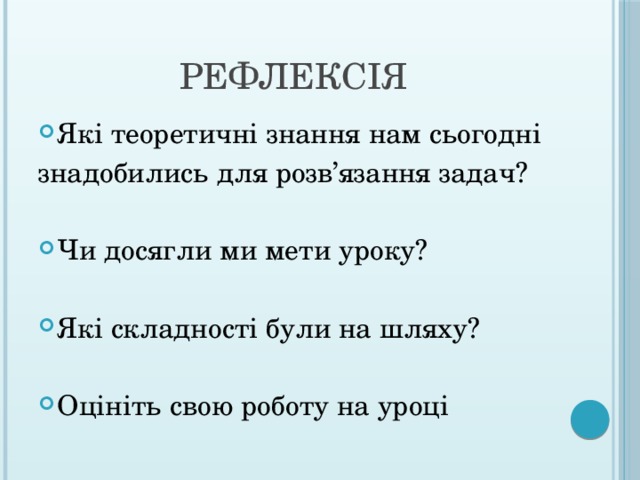 РЕФЛЕКСІЯ

Які теоретичні знання нам сьогодні знадобились для розв’язання задач?

Чи досягли ми мети уроку?

Які складності були на шляху?

Оцініть свою роботу на уроці